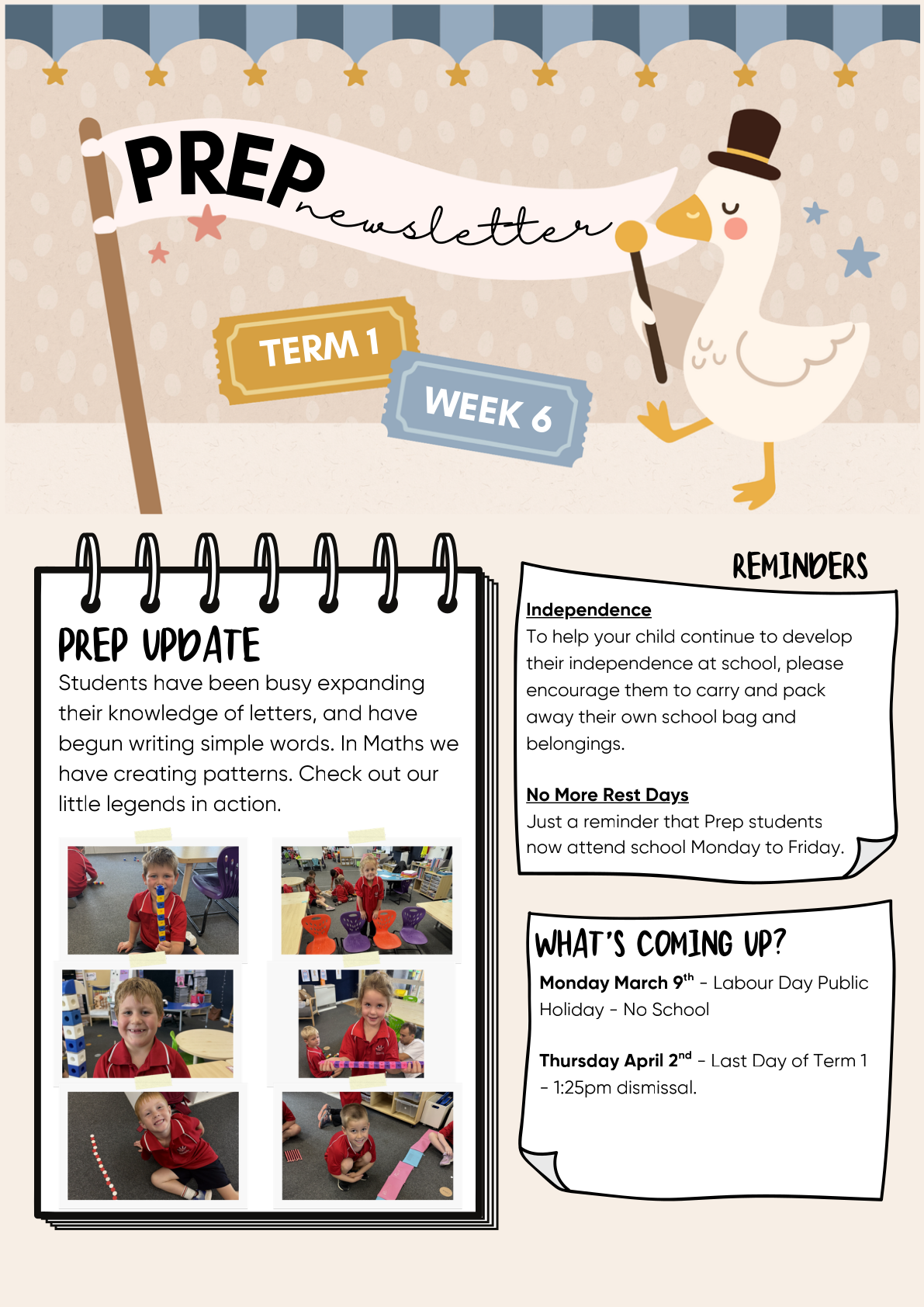 PREP newsletter

TERM 1

WEEK 6

PREP UPDATE

Students have been busy expanding their knowledge of letters, and have begun writing simple words. In Maths we have creating patterns. Check out our little legends in action.

REMINDERS

Independence
To help your child continue to develop their independence at school, please encourage them to carry and pack away their own school bag and belongings.

No More Rest Days
Just a reminder that Prep students now attend school Monday to Friday.

WHAT'S COMING UP?

Monday March 9$^{th}$ - Labour Day Public Holiday - No School

Thursday April 2$^{nd}$ - Last Day of Term 1 - 1:25pm dismissal.